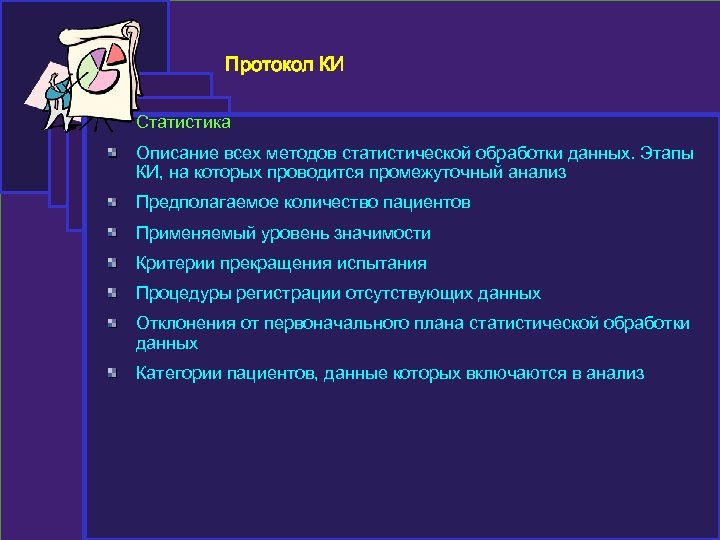 Протокол КИ

Статистика

Описание всех методов статистической обработки данных. Этапы КИ, на которых проводится промежуточный анализ

Предполагаемое количество пациентов

Применяемый уровень значимости

Критерии прекращения испытания

Процедуры регистрации отсутствующих данных

Отклонения от первоначального плана статистической обработки данных

Категории пациентов, данные которых включаются в анализ